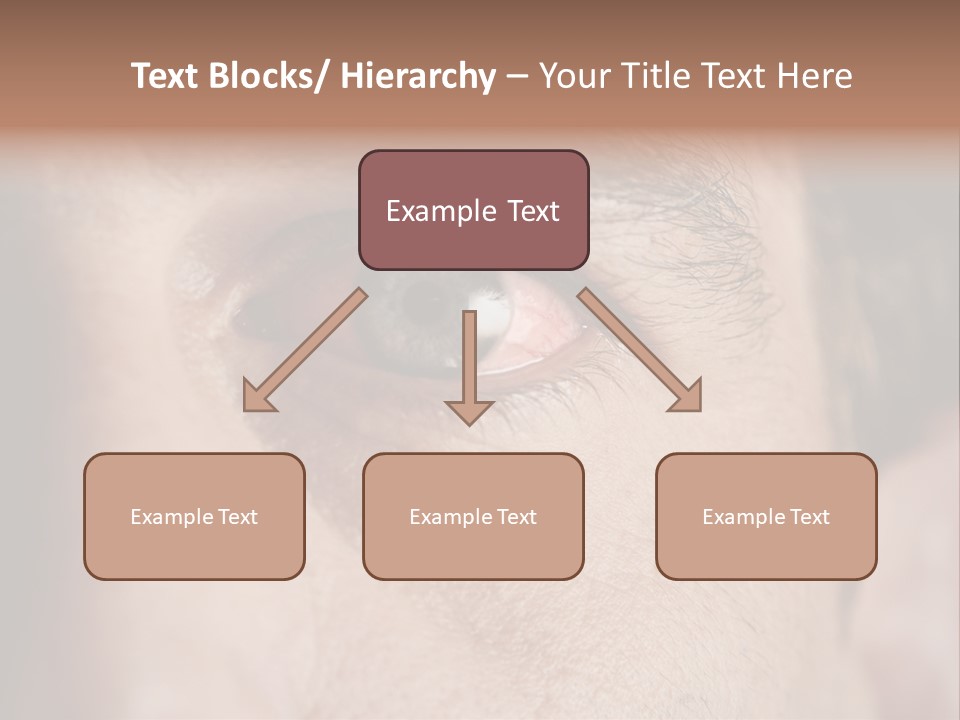 Text Blocks/ Hierarchy – Your Title Text Here

Example Text

Example Text

Example Text

Example Text